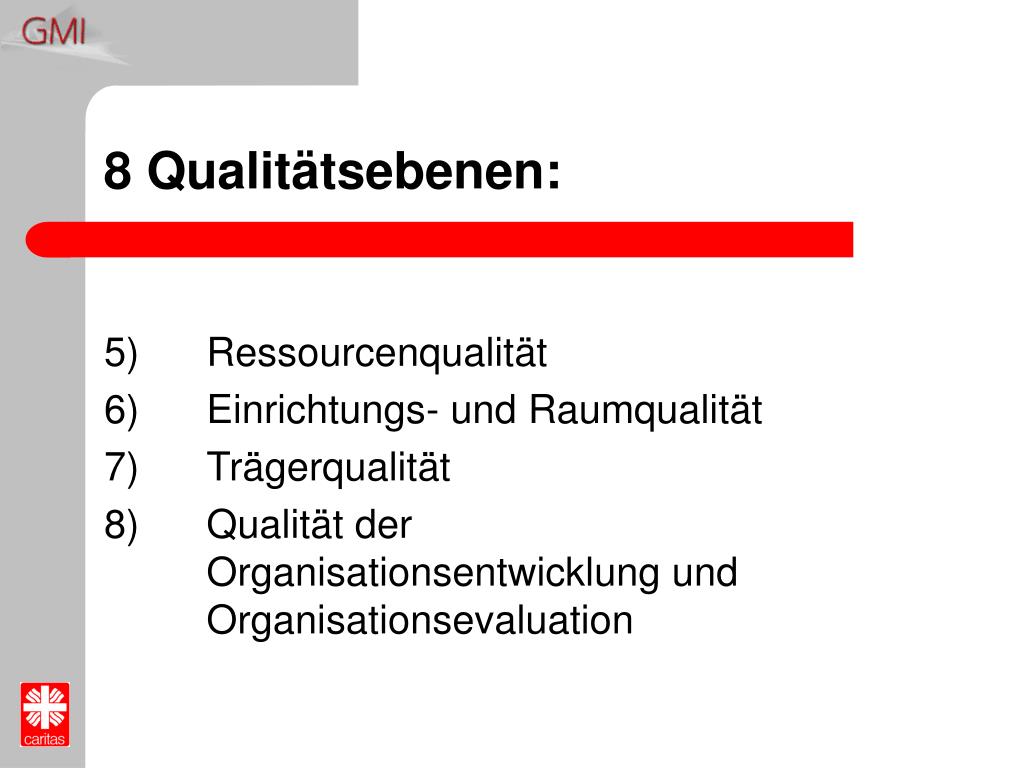 GMI

8 Qualitätsebenen:

5) Ressourcenqualität
6) Einrichtungs- und Raumqualität
7) Trägerqualität
8) Qualität der Organisationsentwicklung und Organisationsevaluation

caritas